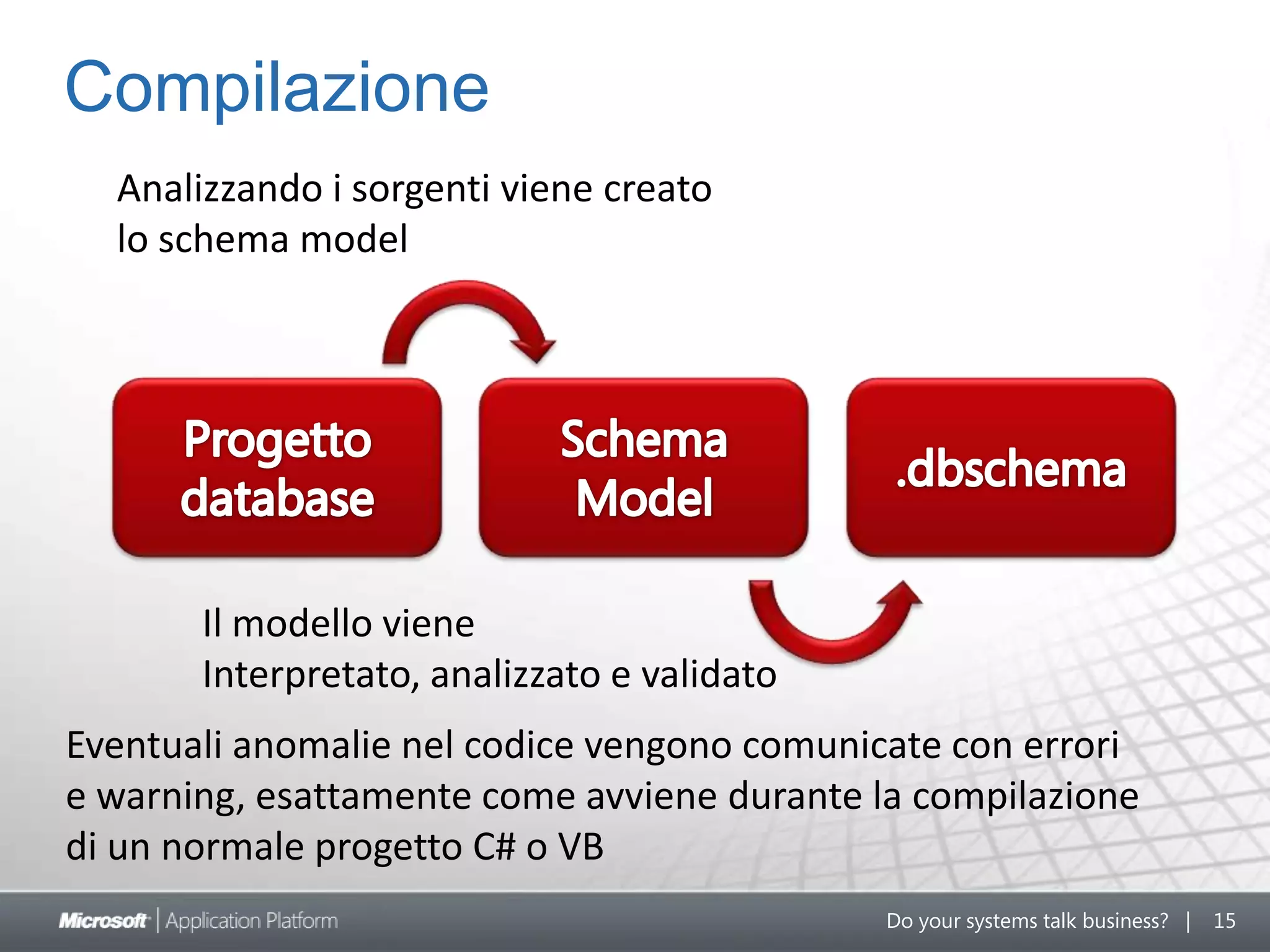 Compilazione

Analizzando i sorgenti viene creato lo schema model

Progetto database

Schema Model

.dbschema

Il modello viene
Interpretato, analizzato e validato

Eventuali anomalie nel codice vengono comunicate con errori e warning, esattamente come avviene durante la compilazione di un normale progetto C# o VB

Microsoft | Application Platform

Do your systems talk business? | 15